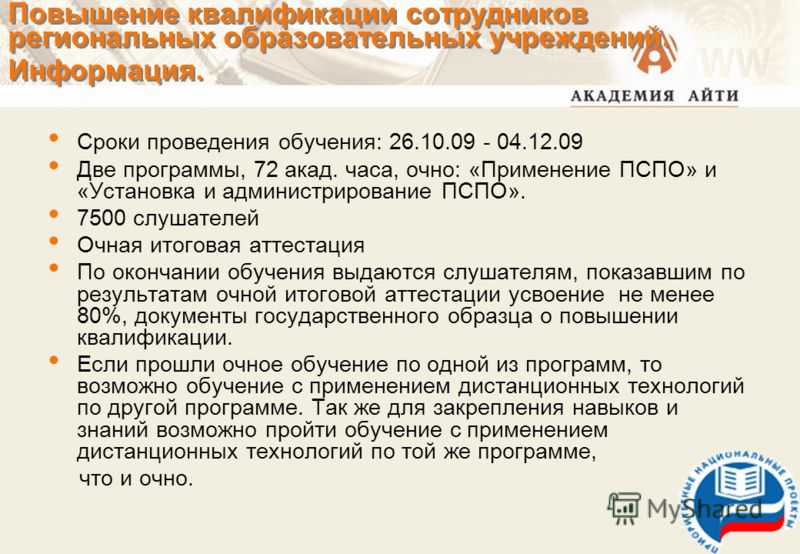 Повышение квалификации сотрудников региональных образовательных учреждений Информация.

АКАДЕМИЯ АЙТИ

• Сроки проведения обучения: 26.10.09 - 04.12.09
• Две программы, 72 акад. часа, очно: «Применение ПСПО» и «Установка и администрирование ПСПО».
• 7500 слушателей
• Очная итоговая аттестация
• По окончании обучения выдаются слушателям, показавшим по результатам очной итоговой аттестации усвоение не менее 80%, документы государственного образца о повышении квалификации.
• Если прошли очное обучение по одной из программ, то возможно обучение с применением дистанционных технологий по другой программе. Так же для закрепления навыков и знаний возможно пройти обучение с применением дистанционных технологий по той же программе, что и очно.

MyShared

ПРИОРИТЕТНЫЕ НАЦИОНАЛЬНЫЕ ПРОЕКТЫ